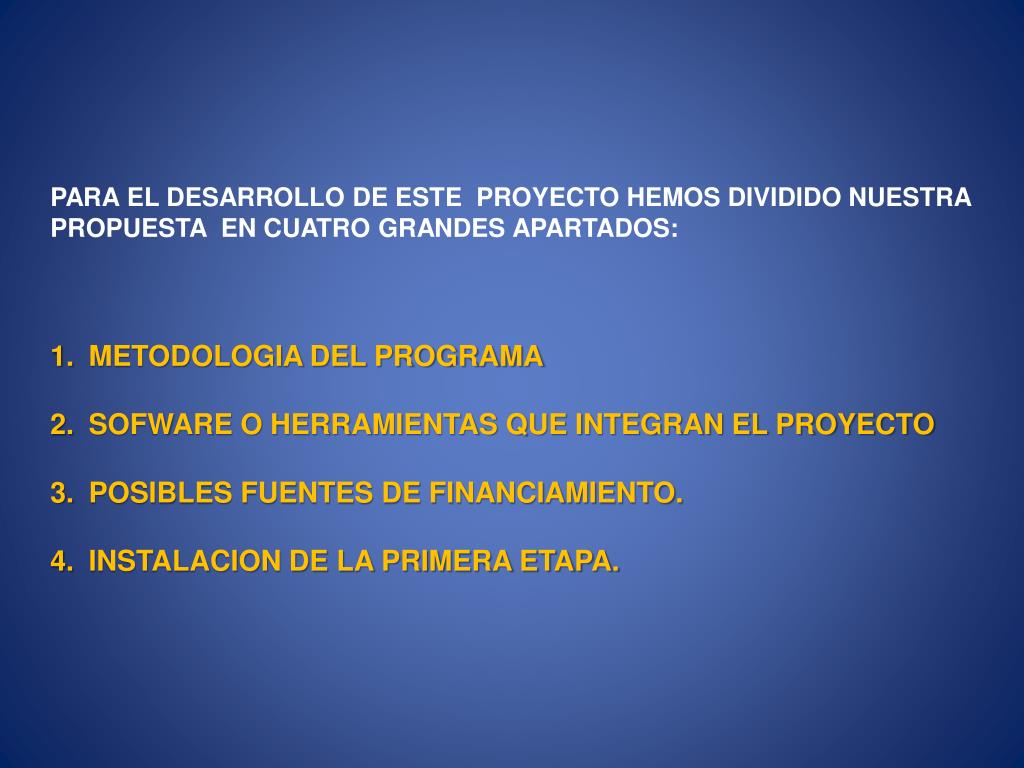 PARA EL DESARROLLO DE ESTE PROYECTO HEMOS DIVIDIDO NUESTRA PROPUESTA EN CUATRO GRANDES APARTADOS:

1. METODOLOGIA DEL PROGRAMA

2. SOFWARE O HERRAMIENTAS QUE INTEGRAN EL PROYECTO

3. POSIBLES FUENTES DE FINANCIAMIENTO.

4. INSTALACION DE LA PRIMERA ETAPA.